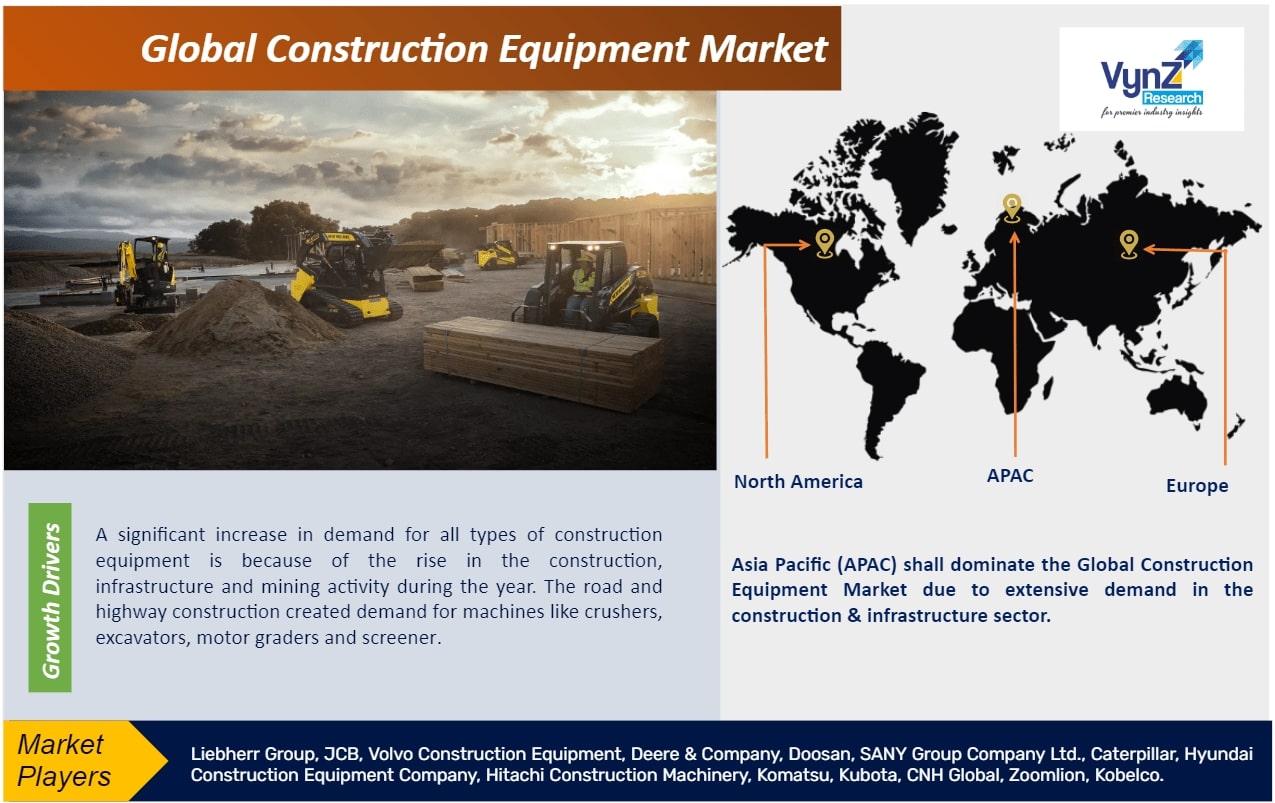 Global Construction Equipment Market

VynZ Research
for premier industry insights

North America

APAC

Europe

Growth Drivers

A significant increase in demand for all types of construction equipment is because of the rise in the construction, infrastructure and mining activity during the year. The road and highway construction created demand for machines like crushers, excavators, motor graders and screener.

Asia Pacific (APAC) shall dominate the Global Construction Equipment Market due to extensive demand in the construction & infrastructure sector.

Market Players

Liebherr Group, JCB, Volvo Construction Equipment, Deere & Company, Doosan, SANY Group Company Ltd., Caterpillar, Hyundai Construction Equipment Company, Hitachi Construction Machinery, Komatsu, Kubota, CNH Global, Zoomlion, Kobelco.